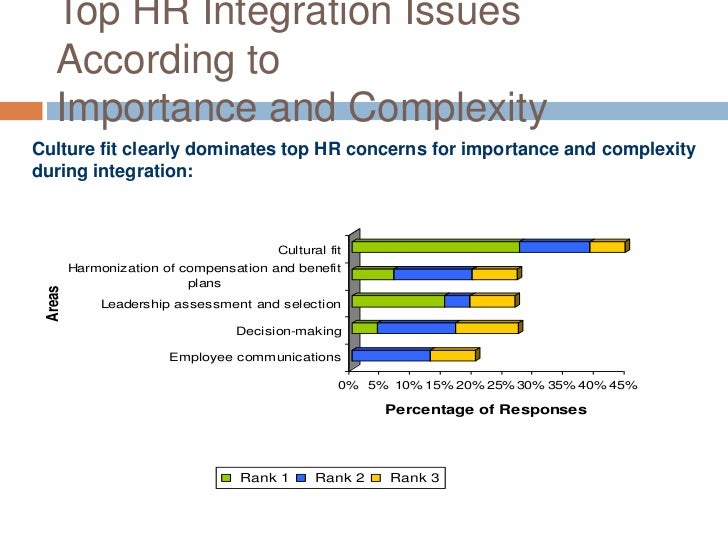 Top HR Integration Issues According to Importance and Complexity

Culture fit clearly dominates top HR concerns for importance and complexity during integration:

Areas

Cultural fit
Harmonization of compensation and benefit plans
Leadership assessment and selection
Decision-making
Employee communications

0% 5% 10% 15% 20% 25% 30% 35% 40% 45%

Percentage of Responses

Rank 1 Rank 2 Rank 3